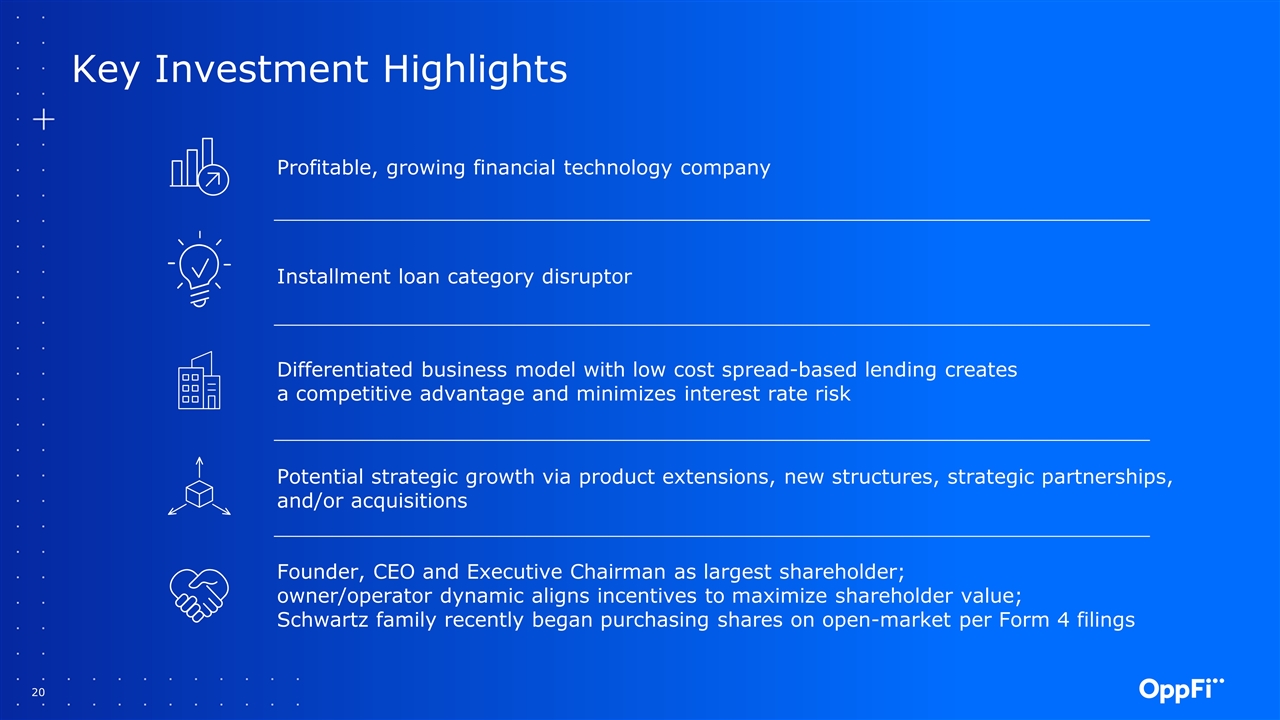 Key Investment Highlights

Profitable, growing financial technology company

Installment loan category disruptor

Differentiated business model with low cost spread-based lending creates a competitive advantage and minimizes interest rate risk

Potential strategic growth via product extensions, new structures, strategic partnerships, and/or acquisitions

Founder, CEO and Executive Chairman as largest shareholder;
owner/operator dynamic aligns incentives to maximize shareholder value;
Schwartz family recently began purchasing shares on open-market per Form 4 filings

20

OppFi